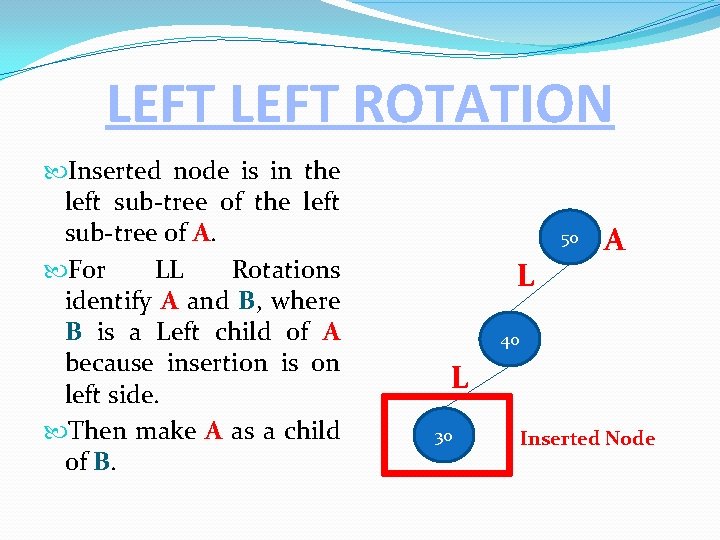 LEFT LEFT ROTATION

Inserted node is in the left sub-tree of the left sub-tree of A.

For LL Rotations identify A and B, where B is a Left child of A because insertion is on left side.

Then make A as a child of B.

50 A
L
40
L
30
Inserted Node